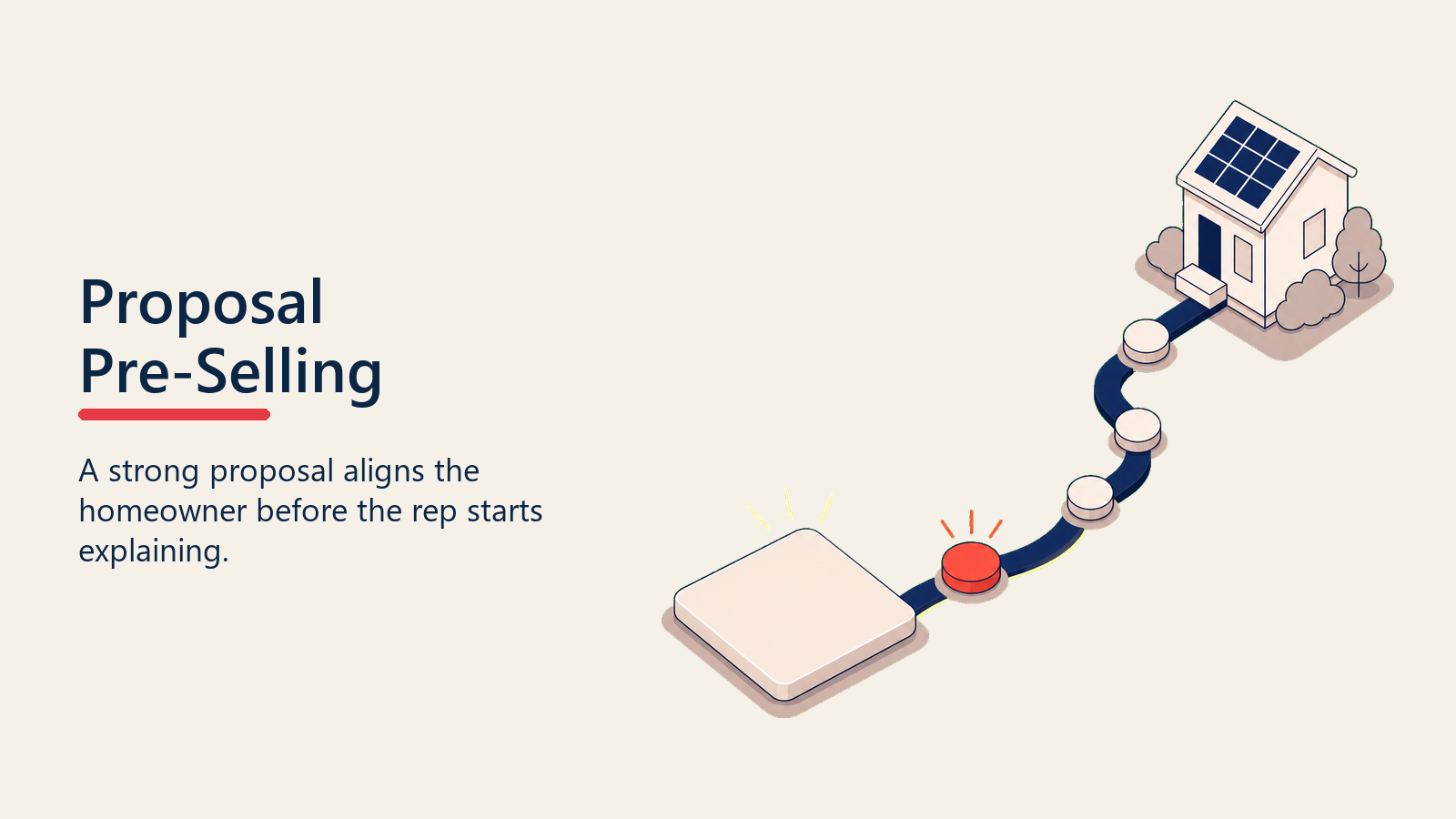 Proposal
Pre-Selling

A strong proposal aligns the homeowner before the rep starts explaining.